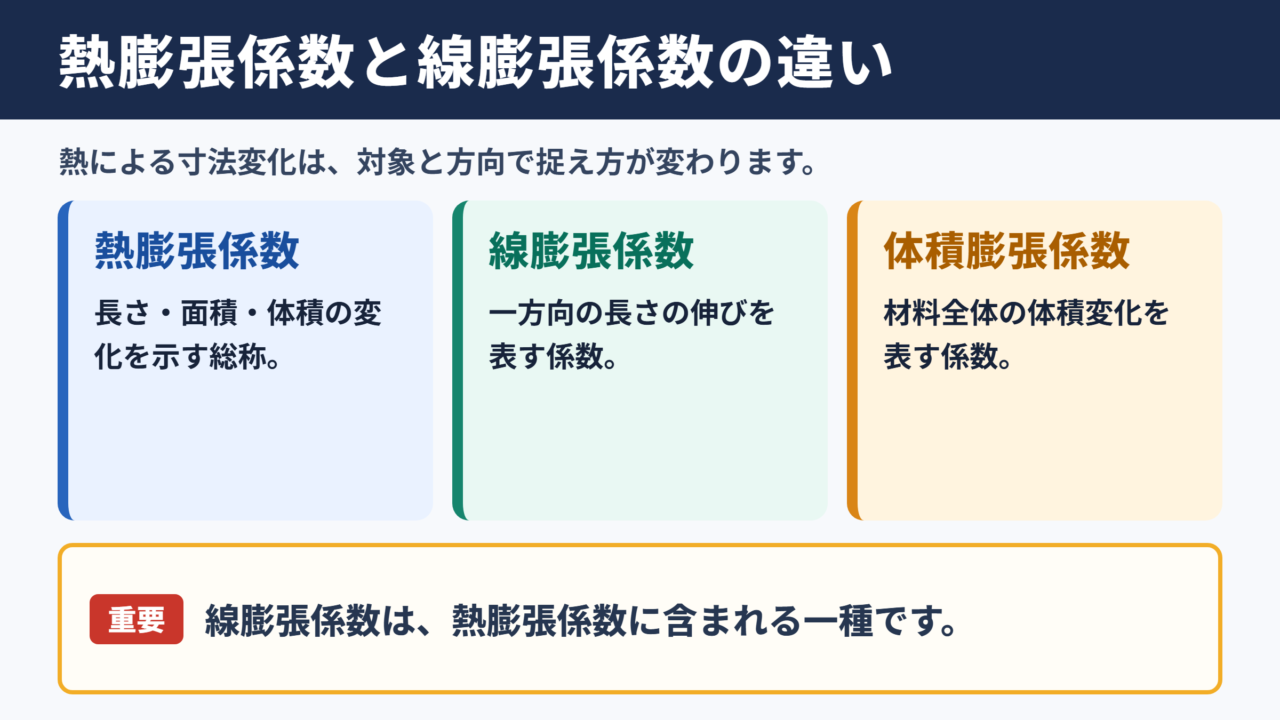 熱膨張係数と線膨張係数の違い

熱による寸法変化は、対象と方向で捉え方が変わります。

熱膨張係数

長さ・面積・体積の変化を示す総称。

線膨張係数

一方向の長さの伸びを表す係数。

体積膨張係数

材料全体の体積変化を表す係数。

重要 線膨張係数は、熱膨張係数に含まれる一種です。